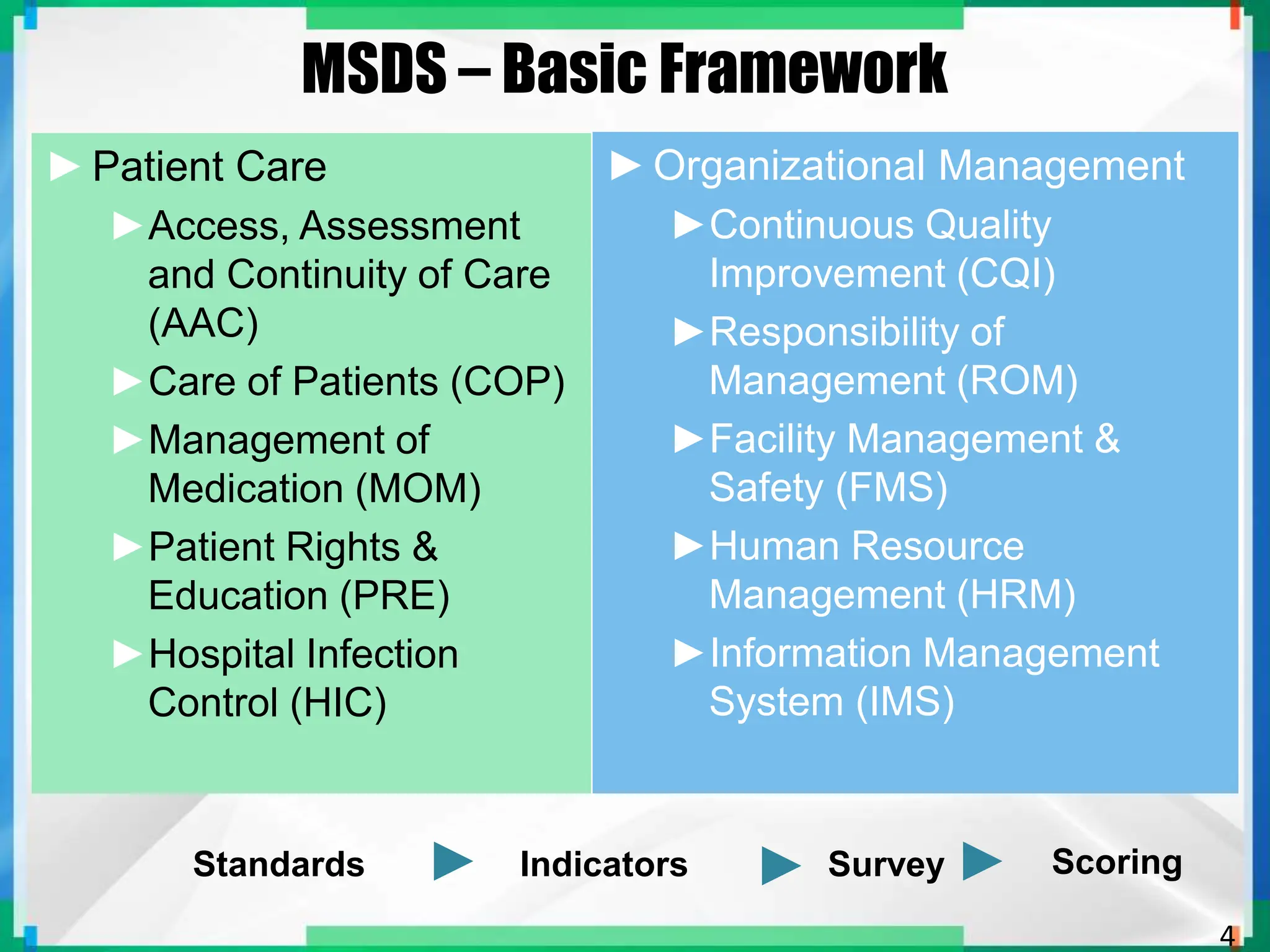 MSDS – Basic Framework

► Patient Care

► Access, Assessment and Continuity of Care (AAC)

► Care of Patients (COP)

► Management of Medication (MOM)

► Patient Rights & Education (PRE)

► Hospital Infection Control (HIC)

► Organizational Management

► Continuous Quality Improvement (CQI)

► Responsibility of Management (ROM)

► Facility Management & Safety (FMS)

► Human Resource Management (HRM)

► Information Management System (IMS)

Standards ► Indicators ► Survey ► Scoring

4